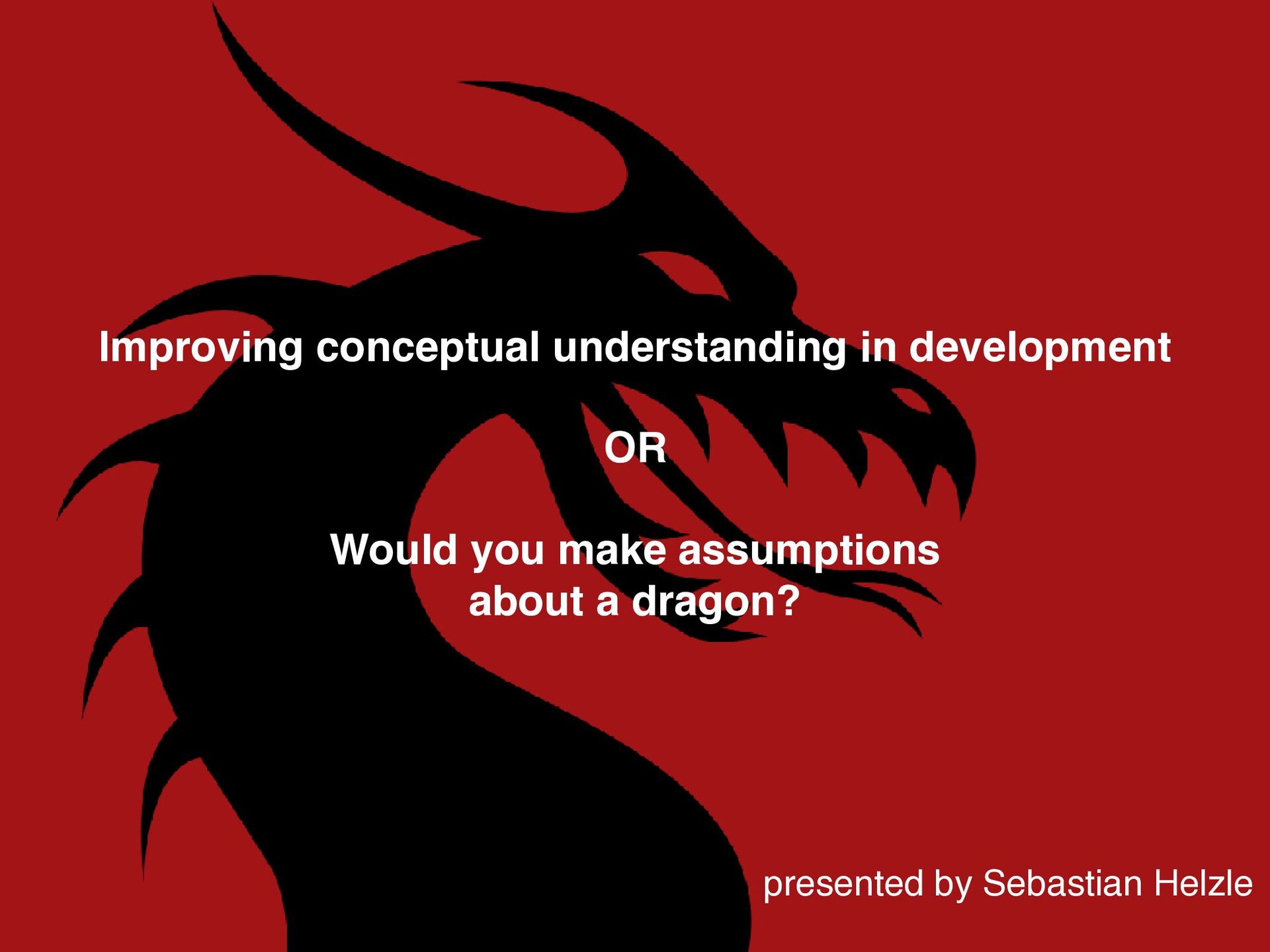 Improving conceptual understanding in development

OR

Would you make assumptions about a dragon?

presented by Sebastian Helzle